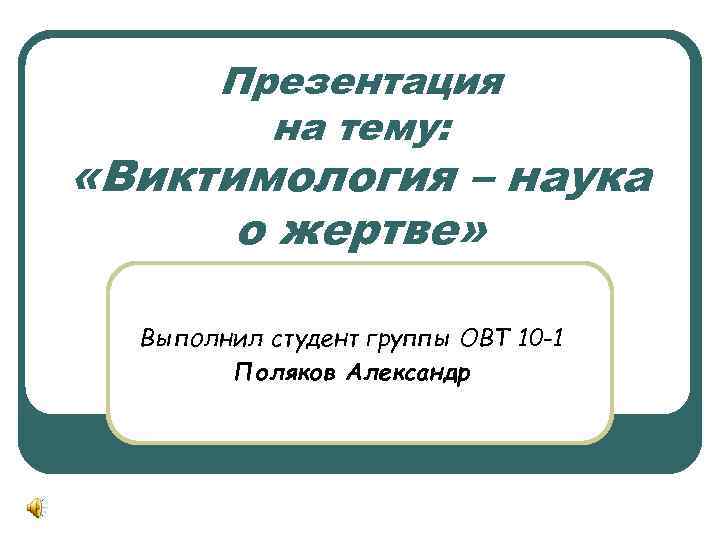 Презентация на тему: «Виктимология – наука о жертве»

Выполнил студент группы ОВТ 10-1
Поляков Александр